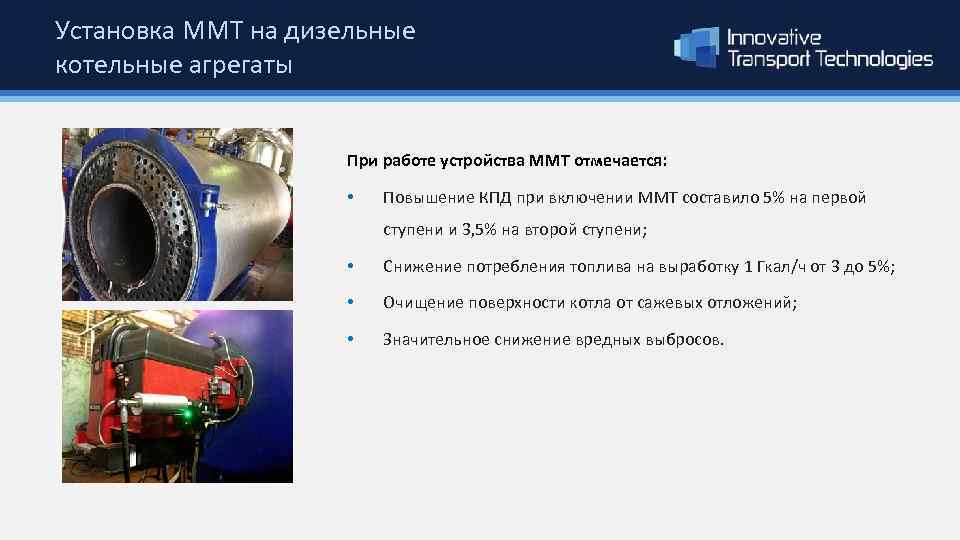 Установка ММТ на дизельные котельные агрегаты

Innovative Transport Technologies

При работе устройства ММТ отмечается:

• Повышение КПД при включении ММТ составило 5% на первой ступени и 3,5% на второй ступени;

• Снижение потребления топлива на выработку 1 Гкал/ч от 3 до 5%;

• Очищение поверхности котла от сажевых отложений;

• Значительное снижение вредных выбросов.